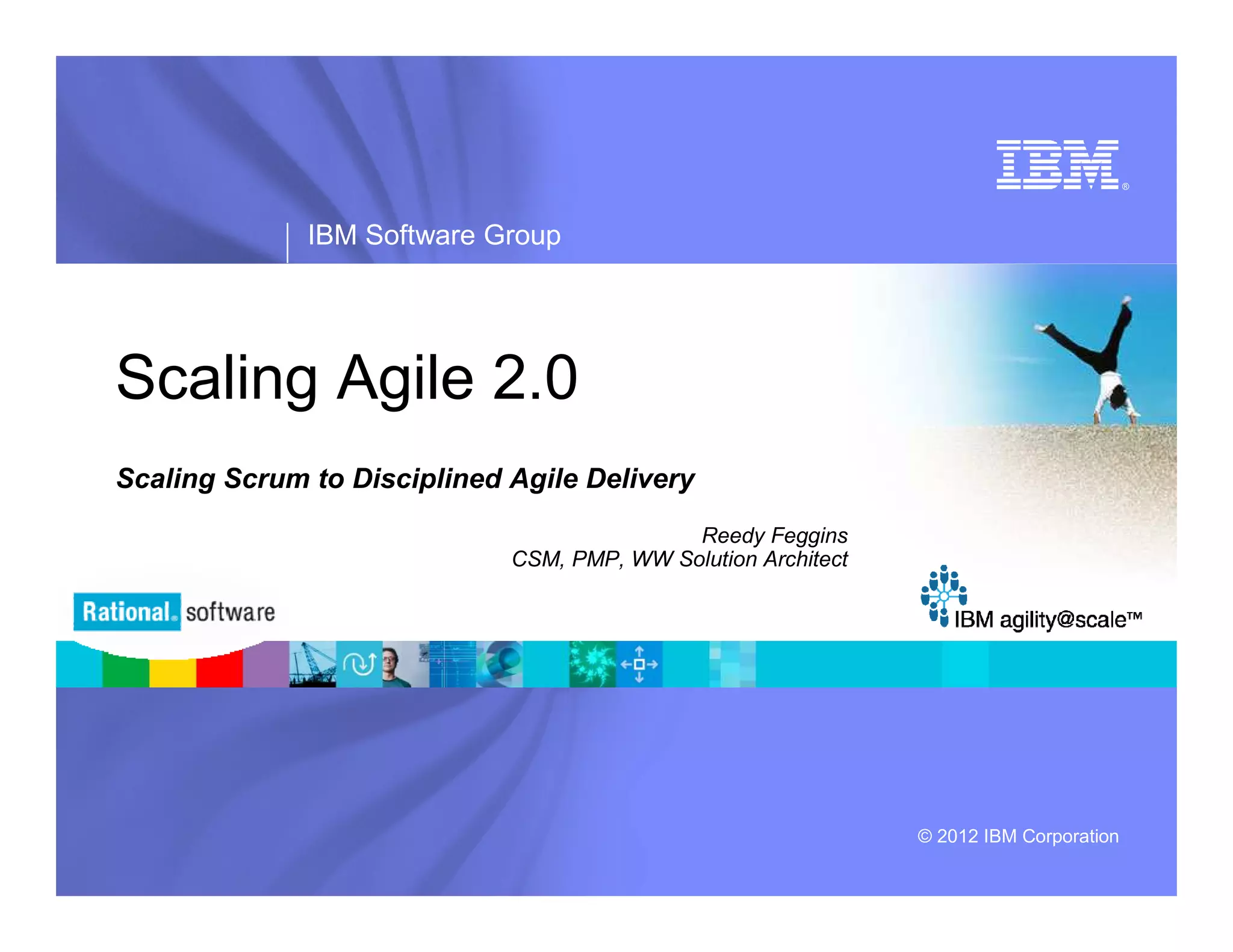 IBM®

IBM Software Group

Scaling Agile 2.0

Scaling Scrum to Disciplined Agile Delivery

Reedy Feggins
CSM, PMP, WW Solution Architect

Rational. software

IBM agility@scale™

© 2012 IBM Corporation